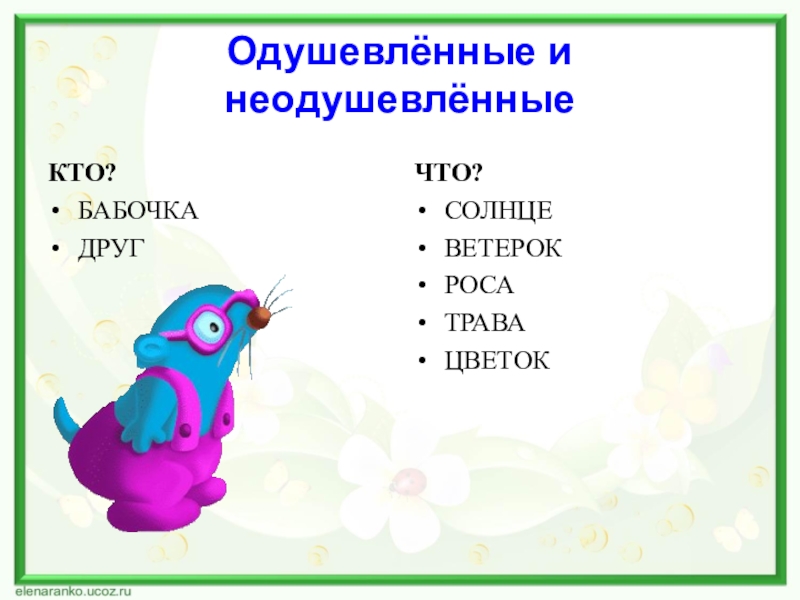 Одушевлённые и неодушевлённые

КТО?
• БАБОЧКА
• ДРУГ

ЧТО?
• СОЛНЦЕ
• ВЕТЕРОК
• РОСА
• ТРАВА
• ЦВЕТОК

elenaranko.ucoz.ru